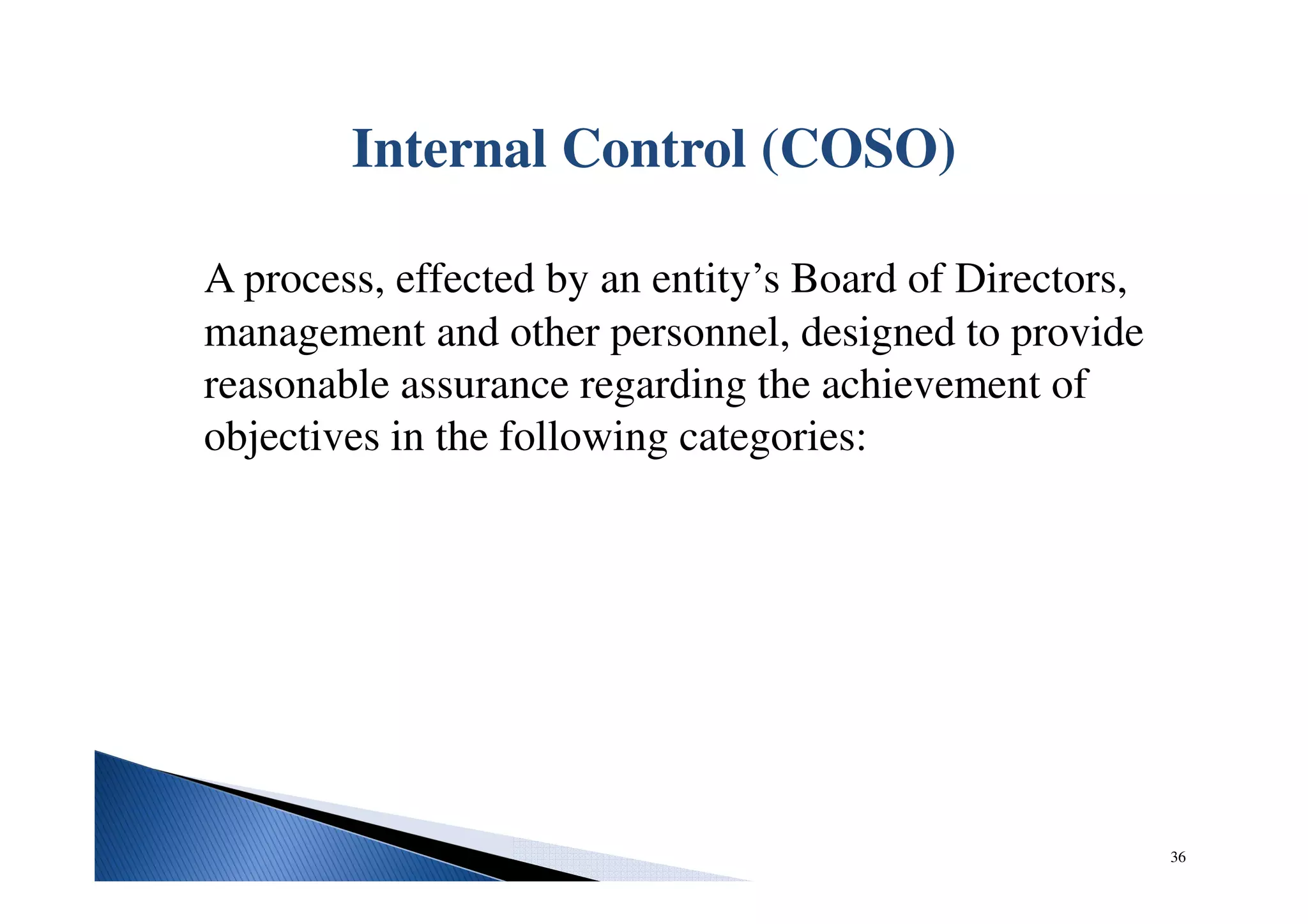 Internal Control (COSO)

A process, effected by an entity’s Board of Directors, management and other personnel, designed to provide reasonable assurance regarding the achievement of objectives in the following categories:

36